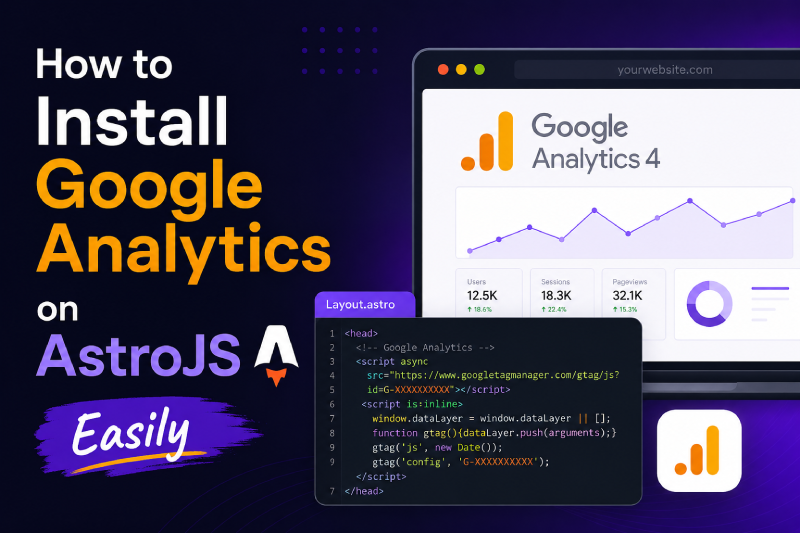 How to Install Google Analytics on AstroJS

Easily

yourwebsite.com

Google Analytics 4

Users
12.5K
↑ 18.6%

Sessions
18.3K
↑ 22.4%

Pageviews
32.1K
↑ 15.3%

Layout.astro

1 <head>
2 <!-- Google Analytics -->
3 <script async
4 src="https://www.googletagmanager.com/gtag/js?
5 id=G-XXXXXXXXXX"></script>
6 <script is:inline>
7 window.dataLayer = window.dataLayer || [];
8 function gtag(){dataLayer.push(arguments);}
9 gtag('js', new Date());
9 gtag('config', 'G-XXXXXXXXXX');
</script>
7 </head>